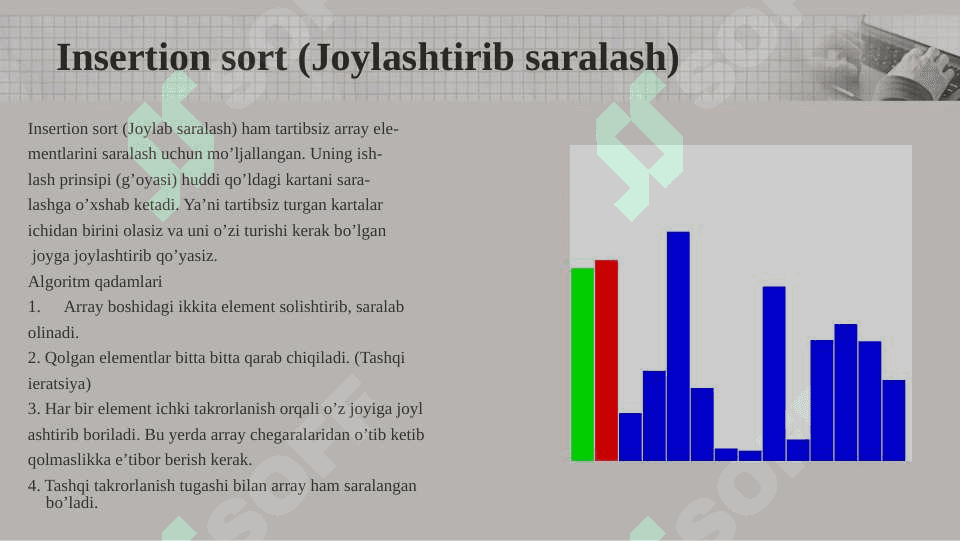 Insertion sort (Joylashtirib saralash)

Insertion sort (Joylab saralash) ham tartibsiz array elementlarini saralash uchun mo’ljallangan. Uning ishlash prinsipi (g’oyasi) huddi qo’ldagi kartani saralashga o’xshab ketadi. Ya’ni tartibsiz turgan kartalar ichidan birini olasiz va uni o’zi turishi kerak bo’lgan joyga joylashtirib qo’yasiz.

Algoritm qadamlari

1. Array boshidagi ikkita element solishtirib, saralab olinadi.

2. Qolgan elementlar bitta bitta qarab chiqiladi. (Tashqi ieratsiya)

3. Har bir element ichki takrorlanish orqali o’z joyiga joyl ashtirib boriladi. Bu yerda array chegaralaridan o’tib ketib qolmaslikka e’tibor berish kerak.

4. Tashqi takrorlanish tugashi bilan array ham saralangan bo’ladi.